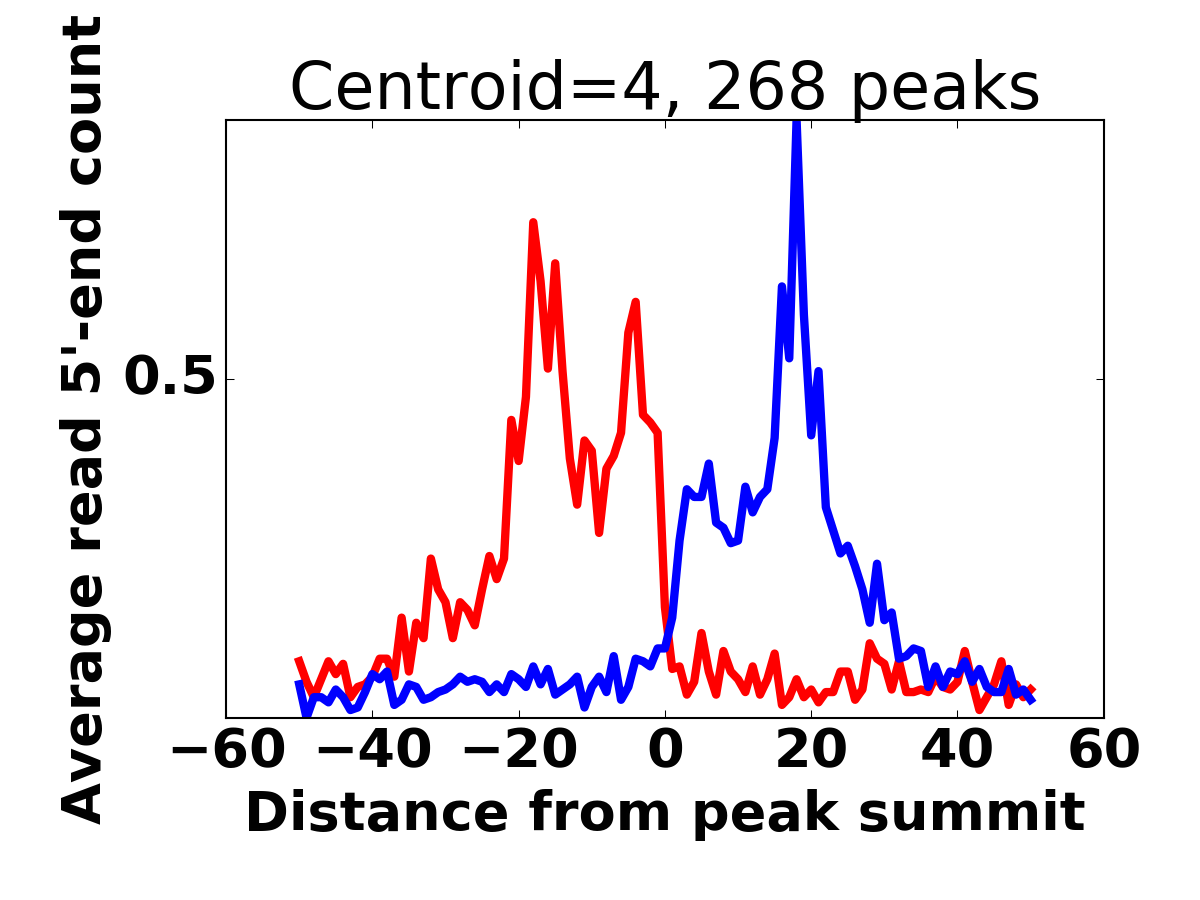 Centroid=4, 268 peaks

Average read 5'-end count

0.5

−60 −40 −20 0 20 40 60

Distance from peak summit